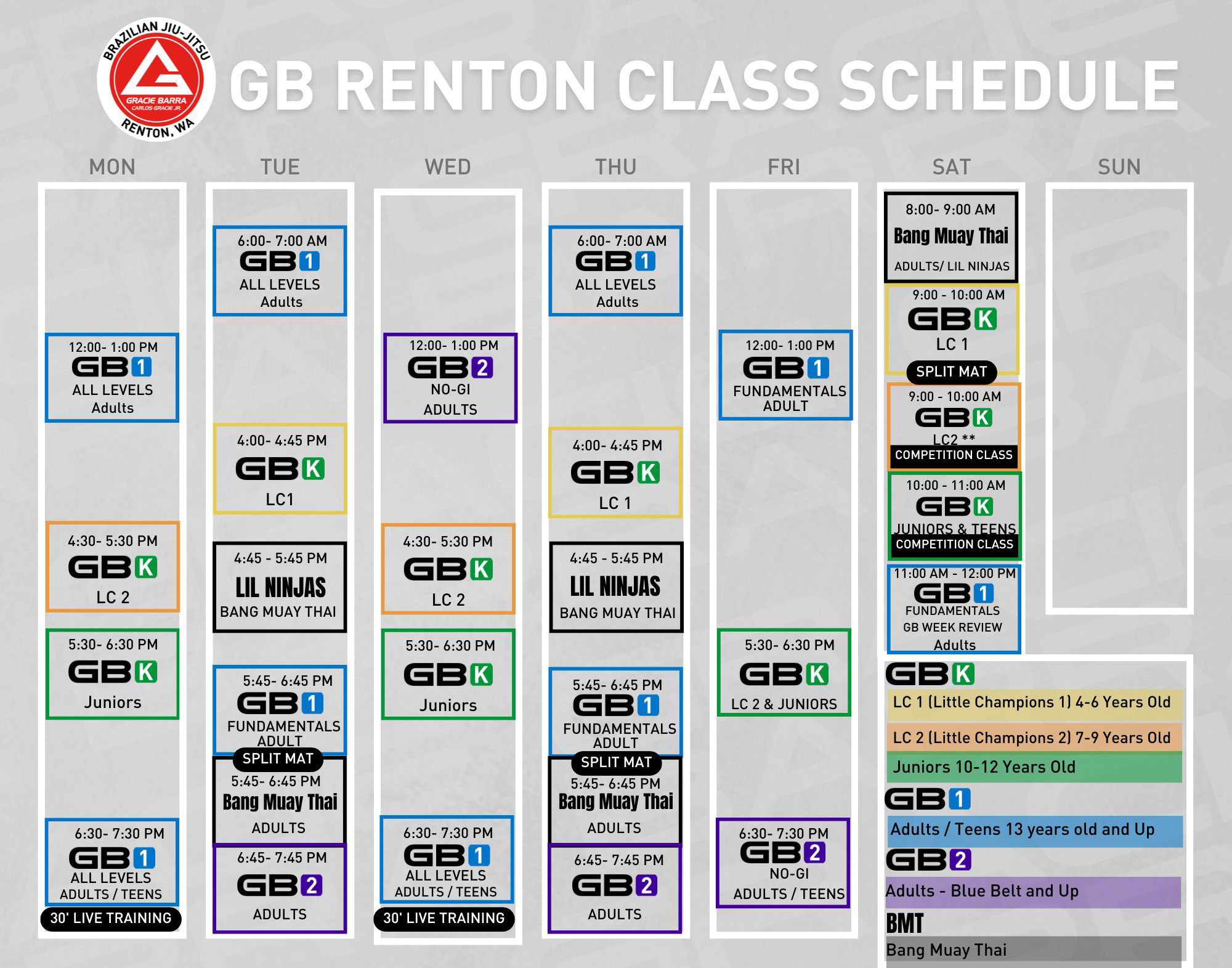 BRAZILIAN JIU-JITSU
GRACIE BARRA
CARLOS GRACIE JR.
RENTON, WA

GB RENTON CLASS SCHEDULE

MON

12:00- 1:00 PM
GB1
ALL LEVELS
Adults

4:30- 5:30 PM
GBK
LC 2

5:30- 6:30 PM
GBK
Juniors

6:30- 7:30 PM
GB1
ALL LEVELS
ADULTS / TEENS
30' LIVE TRAINING

TUE

6:00- 7:00 AM
GB1
ALL LEVELS
Adults

4:00- 4:45 PM
GBK
LC1

4:45 - 5:45 PM
LIL NINJAS
BANG MUAY THAI

5:45- 6:45 PM
GB1
FUNDAMENTALS
ADULT
SPLIT MAT
5:45- 6:45 PM
Bang Muay Thai
ADULTS

6:45- 7:45 PM
GB2
ADULTS

WED

12:00- 1:00 PM
GB2
NO-GI
ADULTS

4:30- 5:30 PM
GBK
LC 2

5:30- 6:30 PM
GBK
Juniors

6:30- 7:30 PM
GB1
ALL LEVELS
ADULTS / TEENS
30' LIVE TRAINING

THU

6:00- 7:00 AM
GB1
ALL LEVELS
Adults

4:00- 4:45 PM
GBK
LC 1

4:45 - 5:45 PM
LIL NINJAS
BANG MUAY THAI

5:45- 6:45 PM
GB1
FUNDAMENTALS
ADULT
SPLIT MAT
5:45- 6:45 PM
Bang Muay Thai
ADULTS

6:45- 7:45 PM
GB2
ADULTS

FRI

12:00- 1:00 PM
GB1
FUNDAMENTALS
ADULT

5:30- 6:30 PM
GBK
LC 2 & JUNIORS

6:30- 7:30 PM
GB2
NO-GI
ADULTS / TEENS

SAT

8:00- 9:00 AM
Bang Muay Thai
ADULTS/ LIL NINJAS

9:00 - 10:00 AM
GBK
LC 1
SPLIT MAT

9:00 - 10:00 AM
GBK
LC2 **
COMPETITION CLASS

10:00 - 11:00 AM
GBK
JUNIORS & TEENS
COMPETITION CLASS

11:00 AM - 12:00 PM
GB1
FUNDAMENTALS
GB WEEK REVIEW
Adults

SUN

GBK
LC 1 (Little Champions 1) 4-6 Years Old
LC 2 (Little Champions 2) 7-9 Years Old
Juniors 10-12 Years Old
GB1
Adults / Teens 13 years old and Up
GB2
Adults - Blue Belt and Up
BMT
Bang Muay Thai